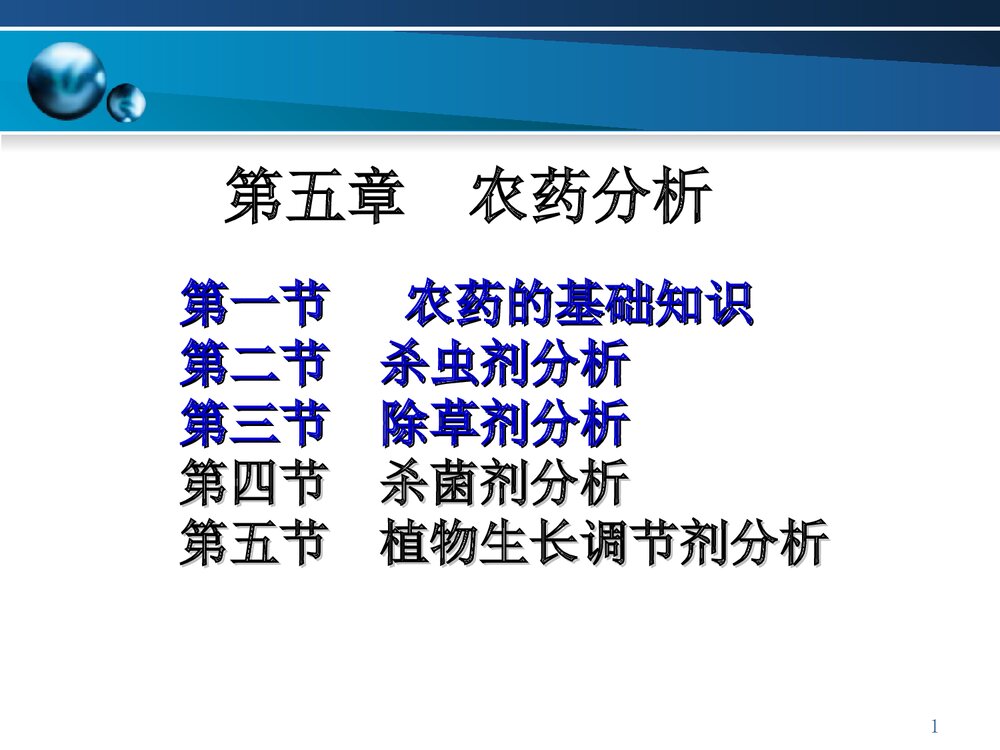 第五章　农药分析

第一节　农药的基础知识
第二节　杀虫剂分析
第三节　除草剂分析
第四节　杀菌剂分析
第五节　植物生长调节剂分析

1